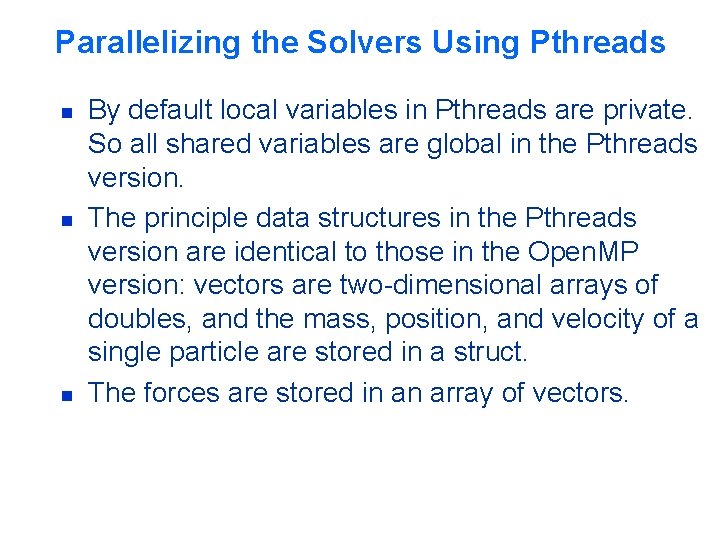 Parallelizing the Solvers Using Pthreads

- By default local variables in Pthreads are private. So all shared variables are global in the Pthreads version.
- The principle data structures in the Pthreads version are identical to those in the OpenMP version: vectors are two-dimensional arrays of doubles, and the mass, position, and velocity of a single particle are stored in a struct.
- The forces are stored in an array of vectors.